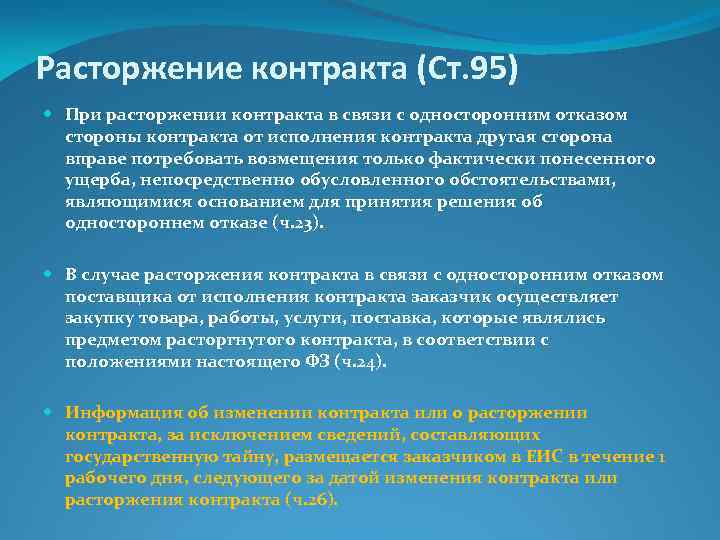 Расторжение контракта (Ст.95)

При расторжении контракта в связи с односторонним отказом стороны контракта от исполнения контракта другая сторона вправе потребовать возмещения только фактически понесенного ущерба, непосредственно обусловленного обстоятельствами, являющимися основанием для принятия решения об одностороннем отказе (ч.23).

В случае расторжения контракта в связи с односторонним отказом поставщика от исполнения контракта заказчик осуществляет закупку товара, работы, услуги, поставка, которые являлись предметом расторгнутого контракта, в соответствии с положениями настоящего ФЗ (ч.24).

Информация об изменении контракта или о расторжении контракта, за исключением сведений, составляющих государственную тайну, размещается заказчиком в ЕИС в течение 1 рабочего дня, следующего за датой изменения контракта или расторжения контракта (ч.26).